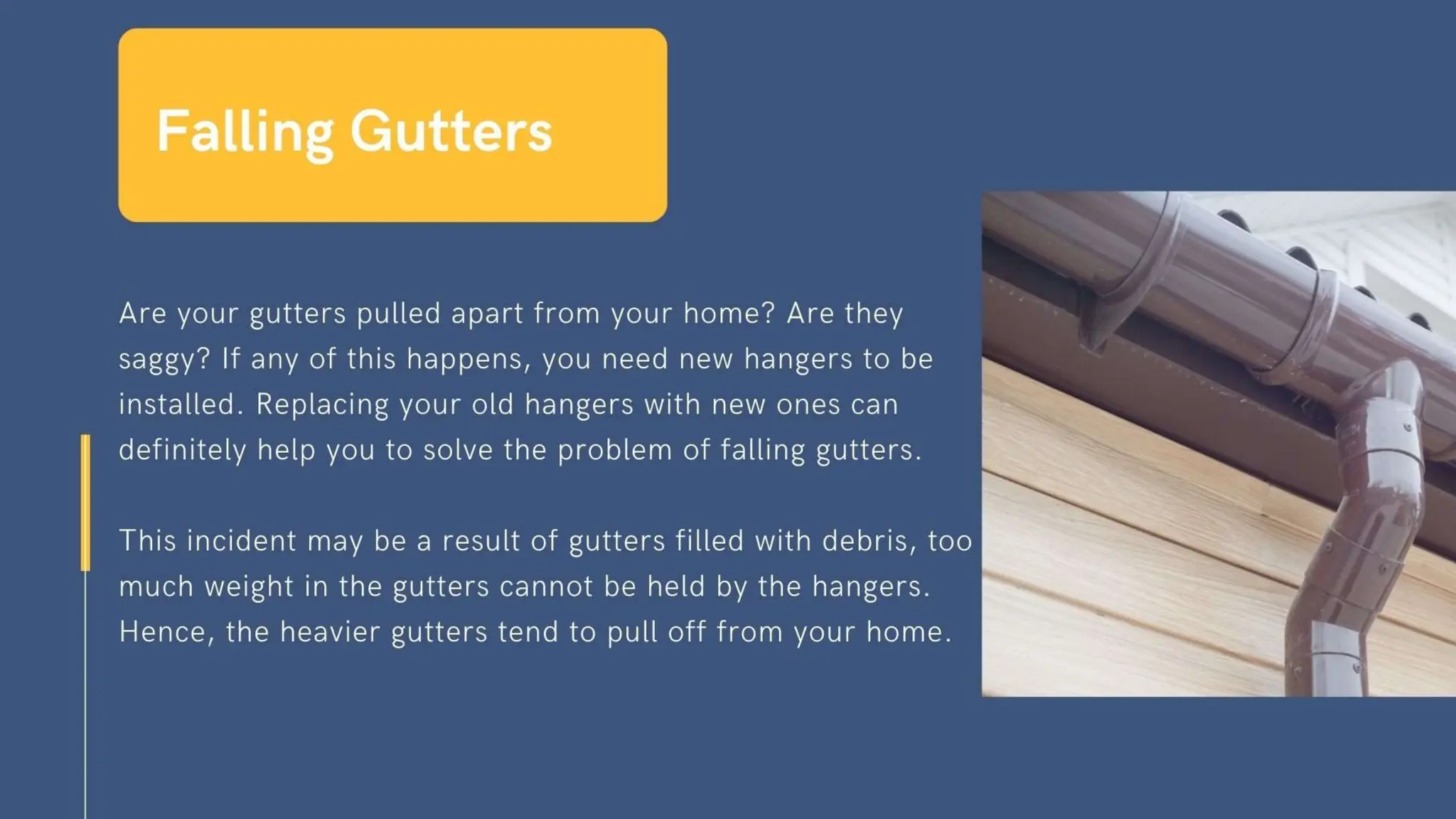 Falling Gutters

Are your gutters pulled apart from your home? Are they saggy? If any of this happens, you need new hangers to be installed. Replacing your old hangers with new ones can definitely help you to solve the problem of falling gutters.

This incident may be a result of gutters filled with debris, too much weight in the gutters cannot be held by the hangers. Hence, the heavier gutters tend to pull off from your home.